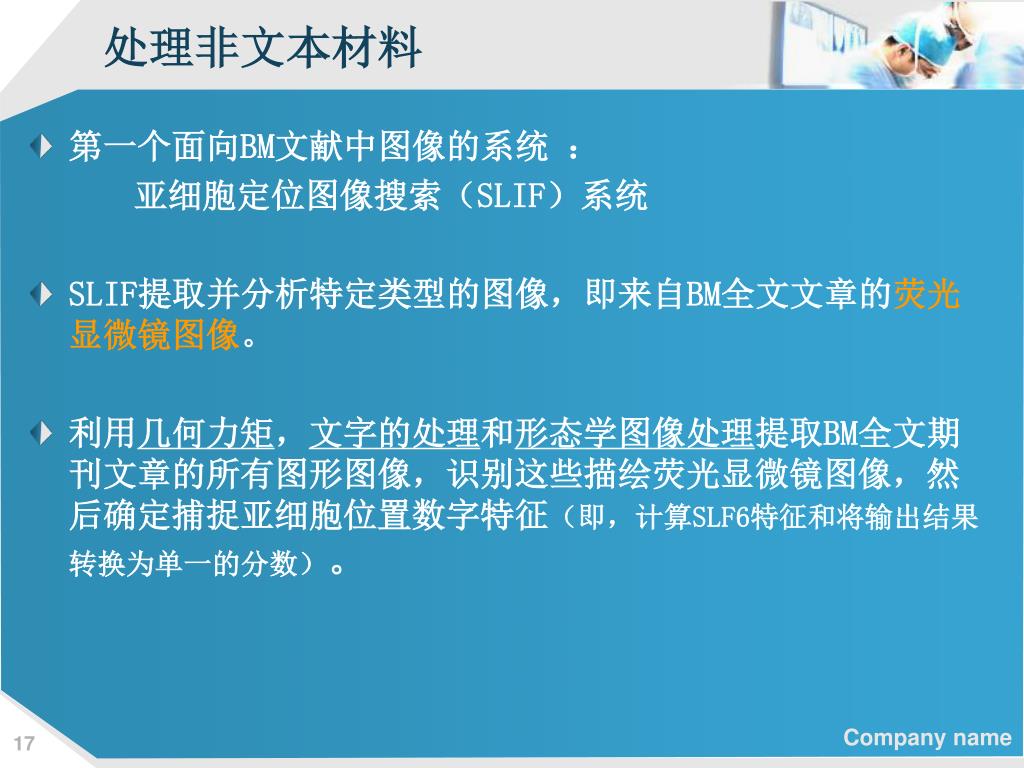 处理非文本材料

第一个面向BM文献中图像的系统 ：
亚细胞定位图像搜索（SLIF）系统

SLIF提取并分析特定类型的图像，即来自BM全文文章的荧光显微镜图像。

利用几何力矩，文字的处理和形态学图像处理提取BM全文期刊文章的所有图形图像，识别这些描绘荧光显微镜图像，然后确定捕捉亚细胞位置数字特征（即，计算SLF6特征和将输出结果转换为单一的分数）。

17

Company name